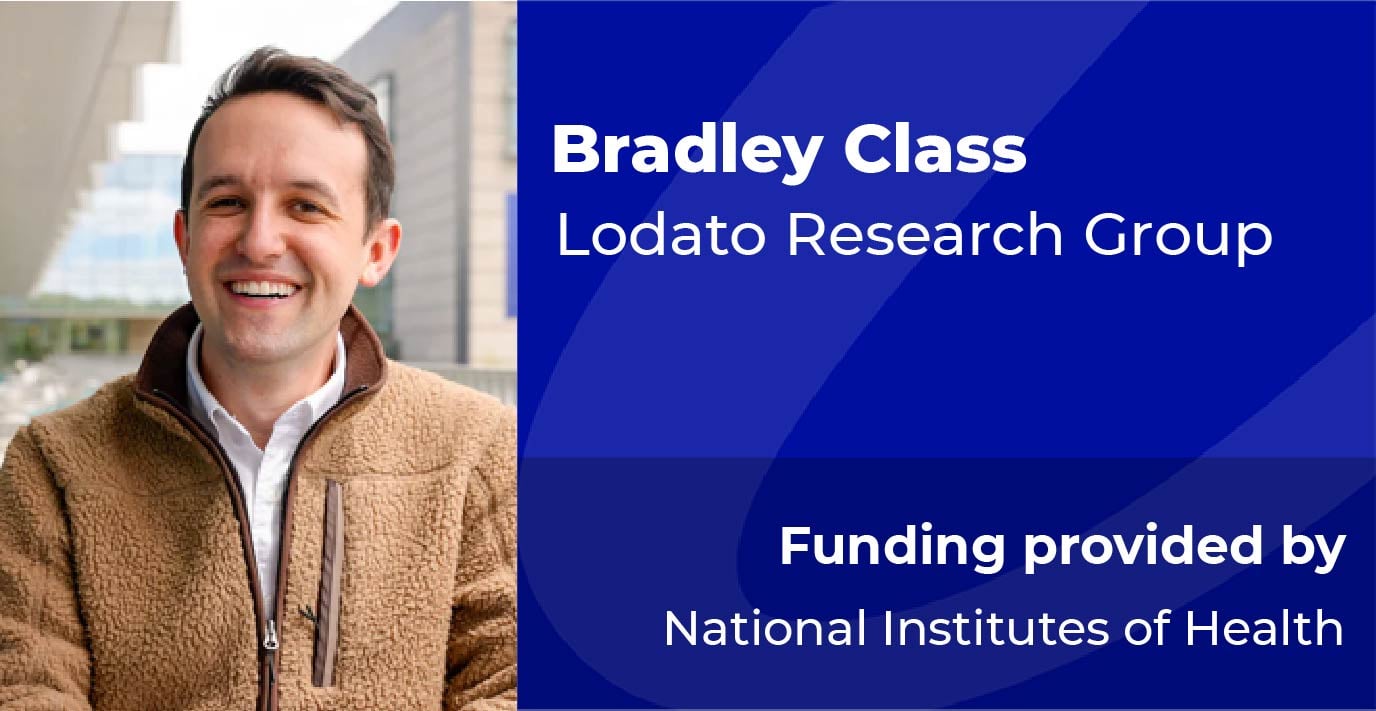 Bradley Class
Lodato Research Group

Funding provided by
National Institutes of Health